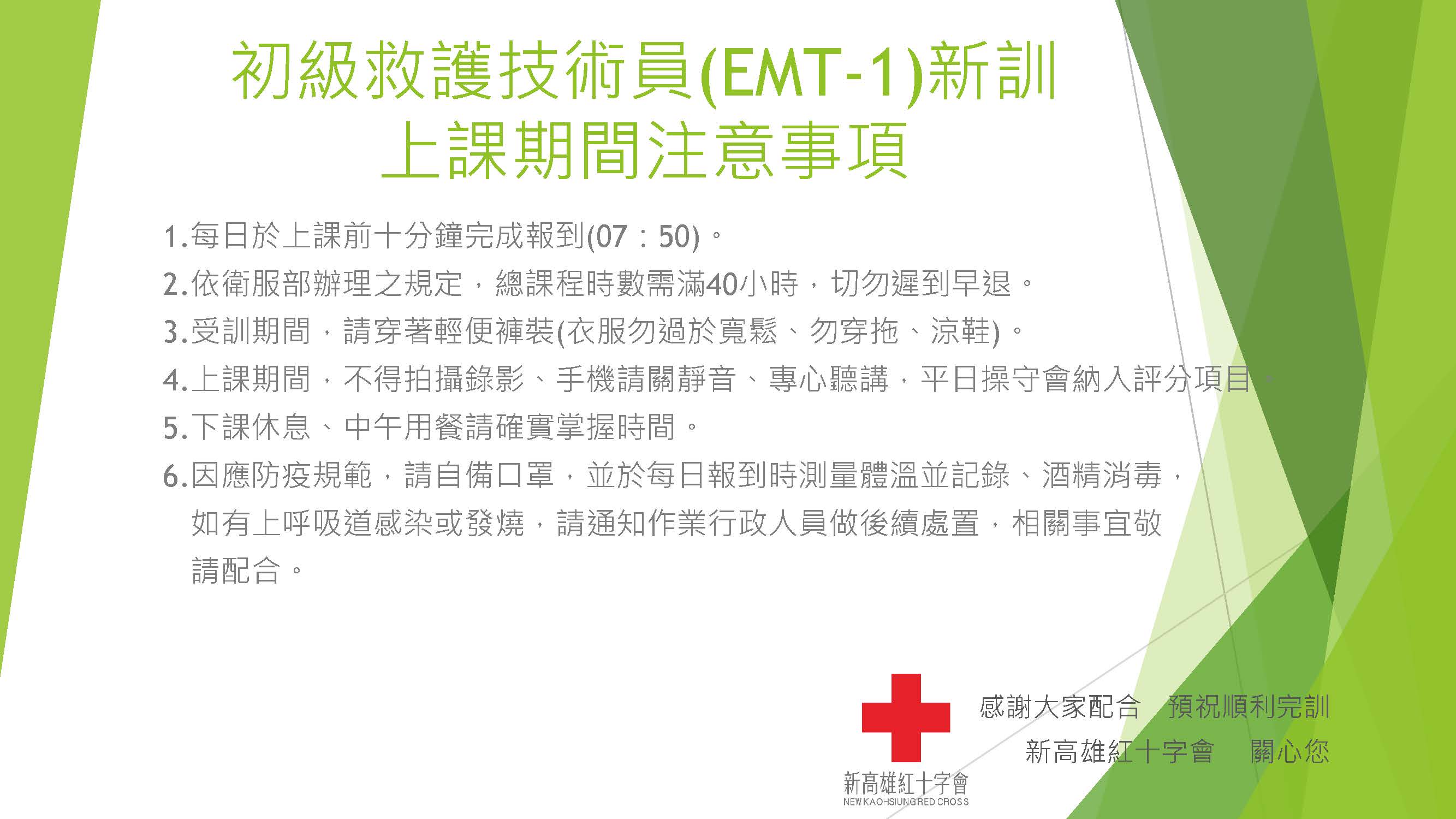 初級救護技術員(EMT-1)新訓
上課期間注意事項

1.每日於上課前十分鐘完成報到(07：50)。
2.依衛服部辦理之規定，總課程時數需滿40小時，切勿遲到早退。
3.受訓期間，請穿著輕便褲裝(衣服勿過於寬鬆、勿穿拖、涼鞋)。
4.上課期間，不得拍攝錄影、手機請關靜音、專心聽講，平日操守會納入評分項目。
5.下課休息、中午用餐請確實掌握時間。
6.因應防疫規範，請自備口罩，並於每日報到時測量體溫並記錄、酒精消毒，如有上呼吸道感染或發燒，請通知作業行政人員做後續處置，相關事宜敬請配合。

感謝大家配合 預祝順利完訓
新高雄紅十字會 關心您

新高雄紅十字會
NEW KAOHSIUNG RED CROSS